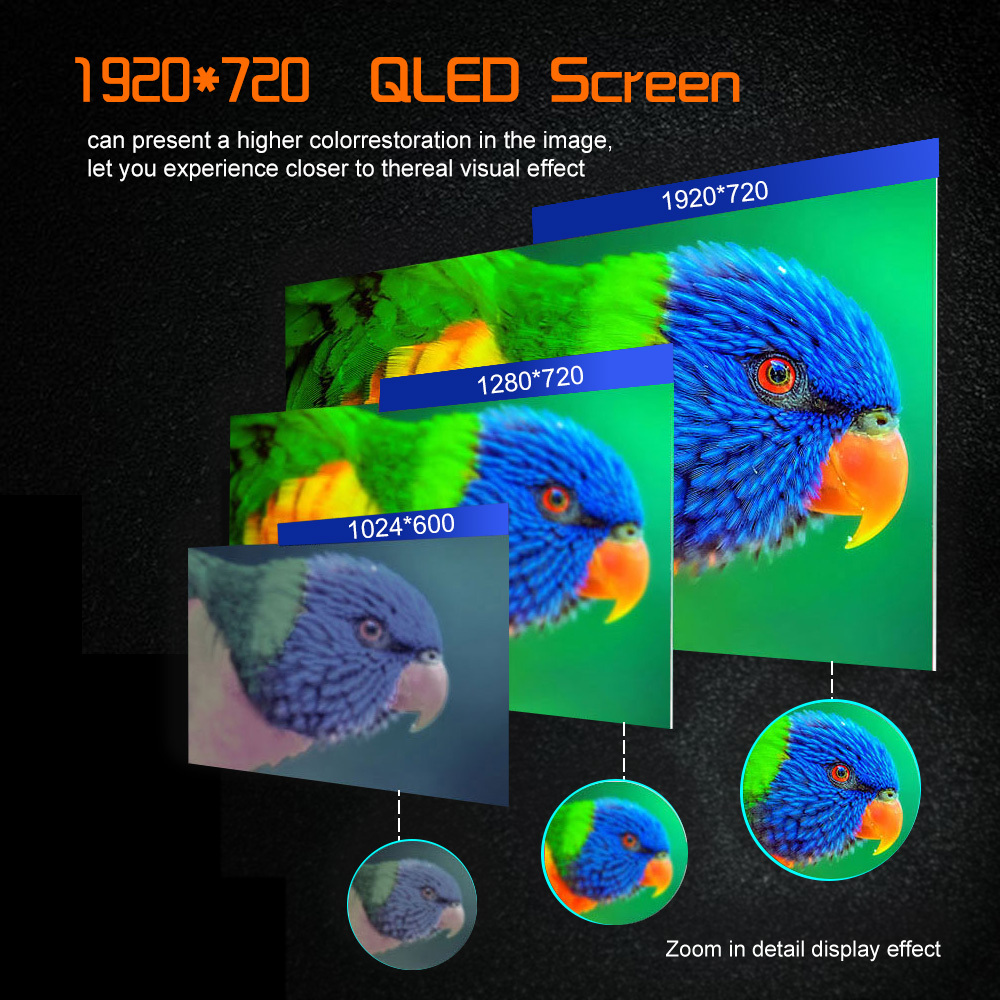 1920*720 QLED Screen

can present a higher colorrestoration in the image, let you experience closer to thereal visual effect

1920*720

1280*720

1024*600

Zoom in detail display effect